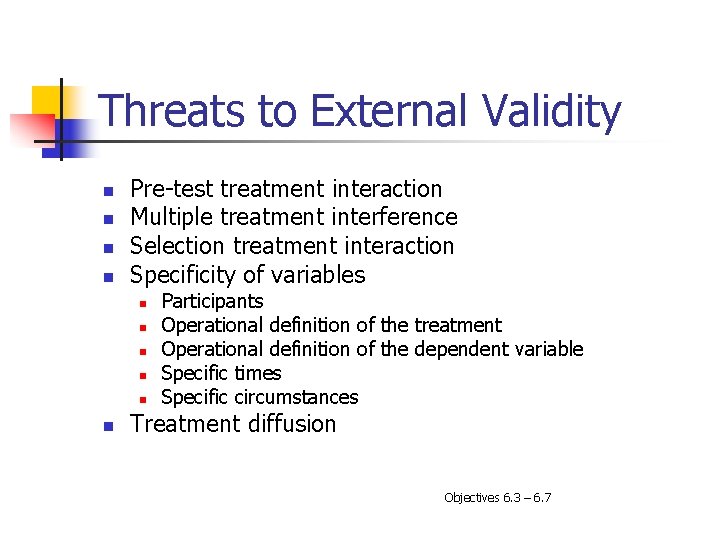 Threats to External Validity

- Pre-test treatment interaction
- Multiple treatment interference
- Selection treatment interaction
- Specificity of variables
  - Participants
  - Operational definition of the treatment
  - Operational definition of the dependent variable
  - Specific times
  - Specific circumstances
- Treatment diffusion

Objectives 6.3 – 6.7